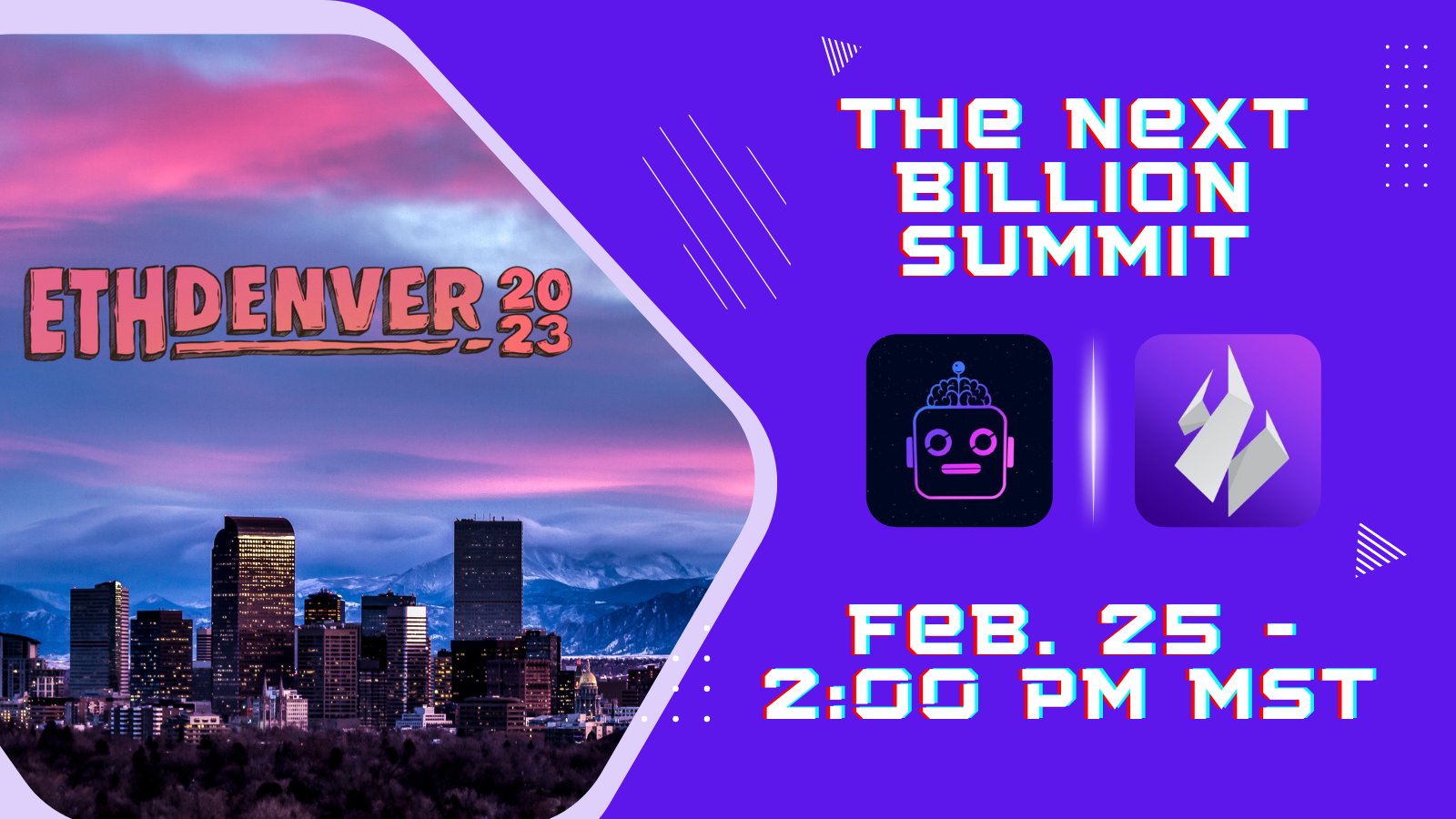 ETHDENVER 2023

THE NEXT BILLION SUMMIT

FEB. 25 - 2:00 PM MST